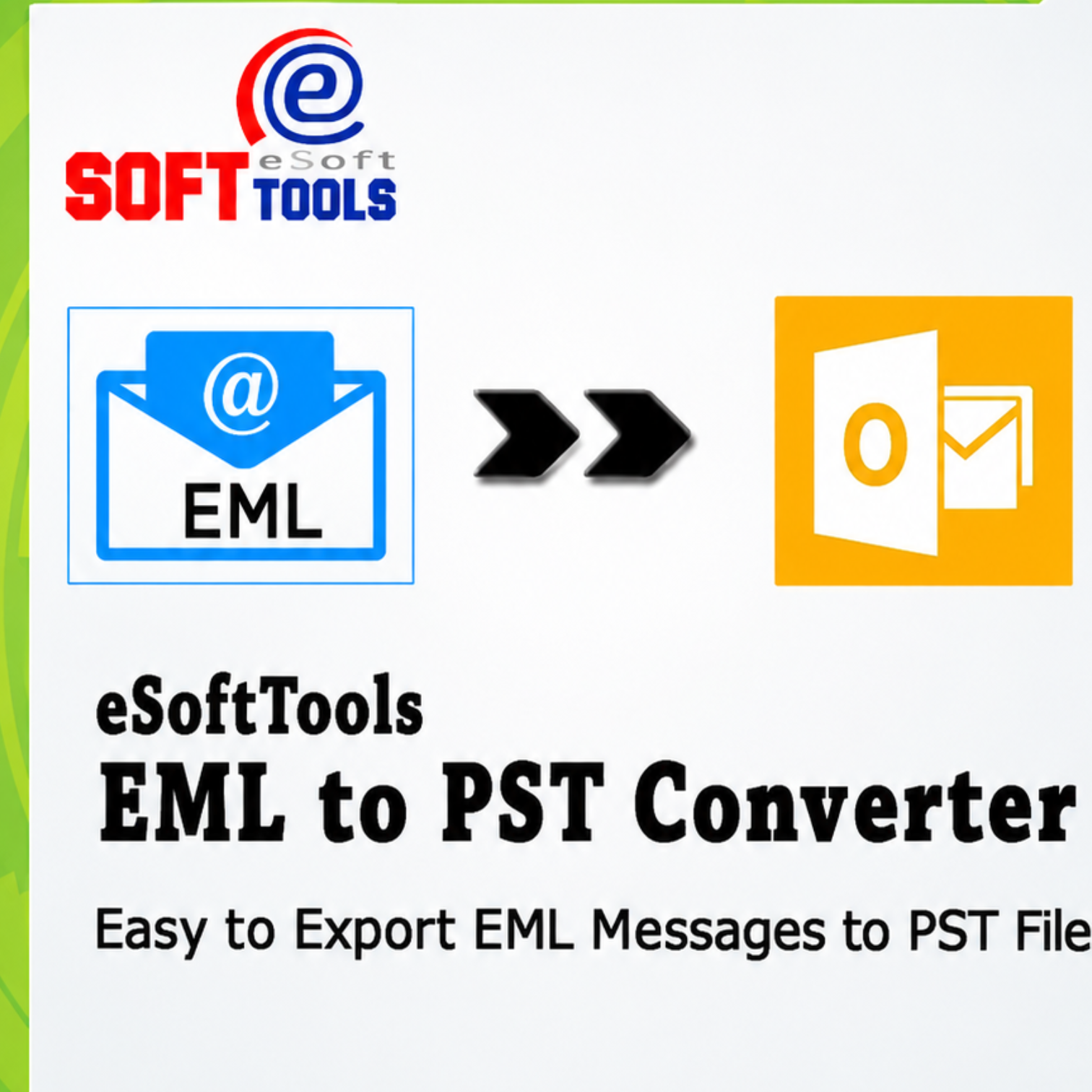 e
SOFT eSoft TOOLS

@
EML

O

eSoftTools
EML to PST Converter

Easy to Export EML Messages to PST File